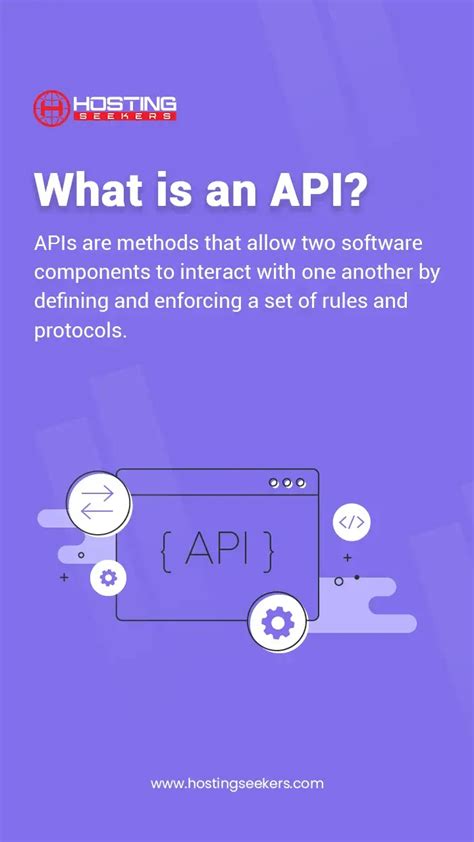 HOSTING
SEEKERS

What is an API?

APIs are methods that allow two software components to interact with one another by defining and enforcing a set of rules and protocols.

{ API }

</>

www.hostingseekers.com